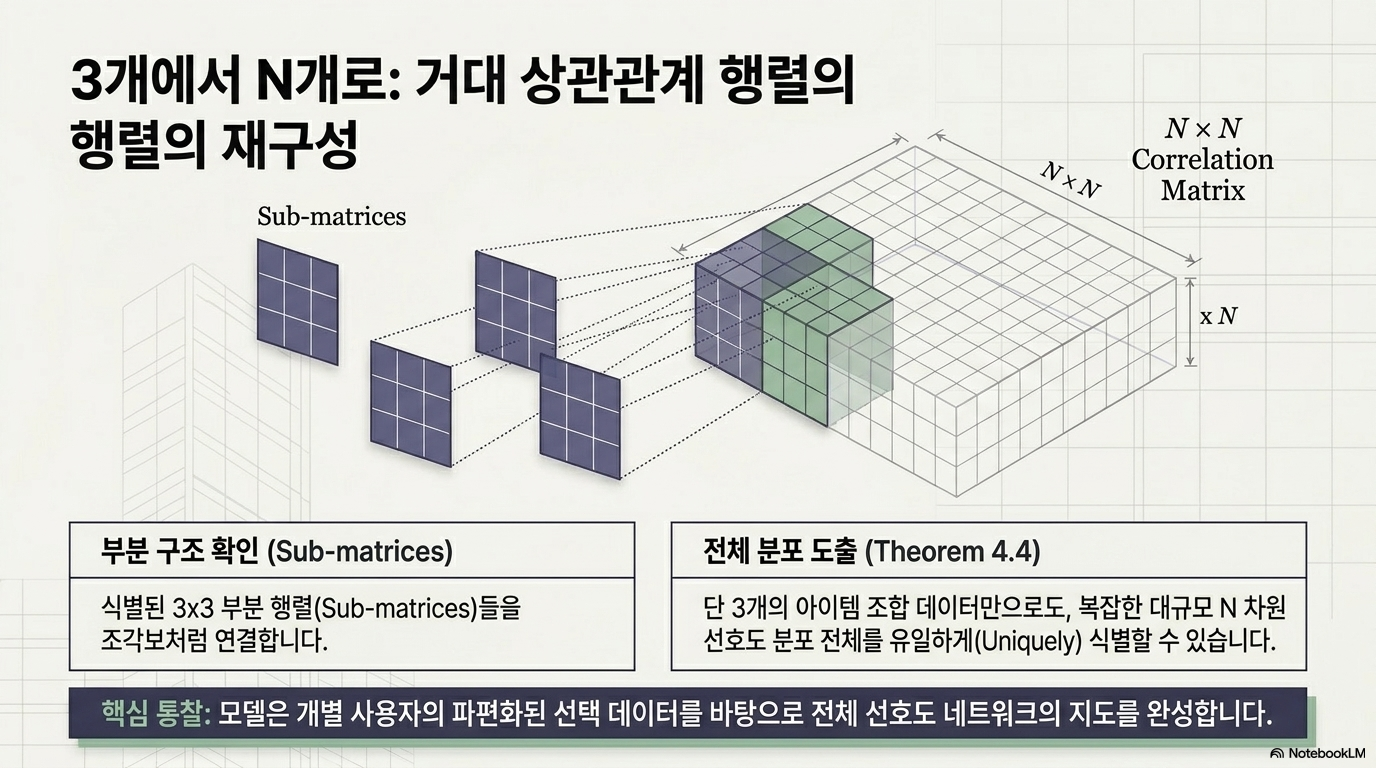 3개에서 N개로: 거대 상관관계 행렬의 행렬의 재구성

Sub-matrices

$N \times N$

$N \times N$
Correlation
Matrix

x $N$

부분 구조 확인 (Sub-matrices)

식별된 3x3 부분 행렬(Sub-matrices)들을 조각보처럼 연결합니다.

전체 분포 도출 (Theorem 4.4)

단 3개의 아이템 조합 데이터만으로도, 복잡한 대규모 N 차원 선호도 분포 전체를 유일하게(Uniquely) 식별할 수 있습니다.

핵심 통찰: 모델은 개별 사용자의 파편화된 선택 데이터를 바탕으로 전체 선호도 네트워크의 지도를 완성합니다.

NotebookLM